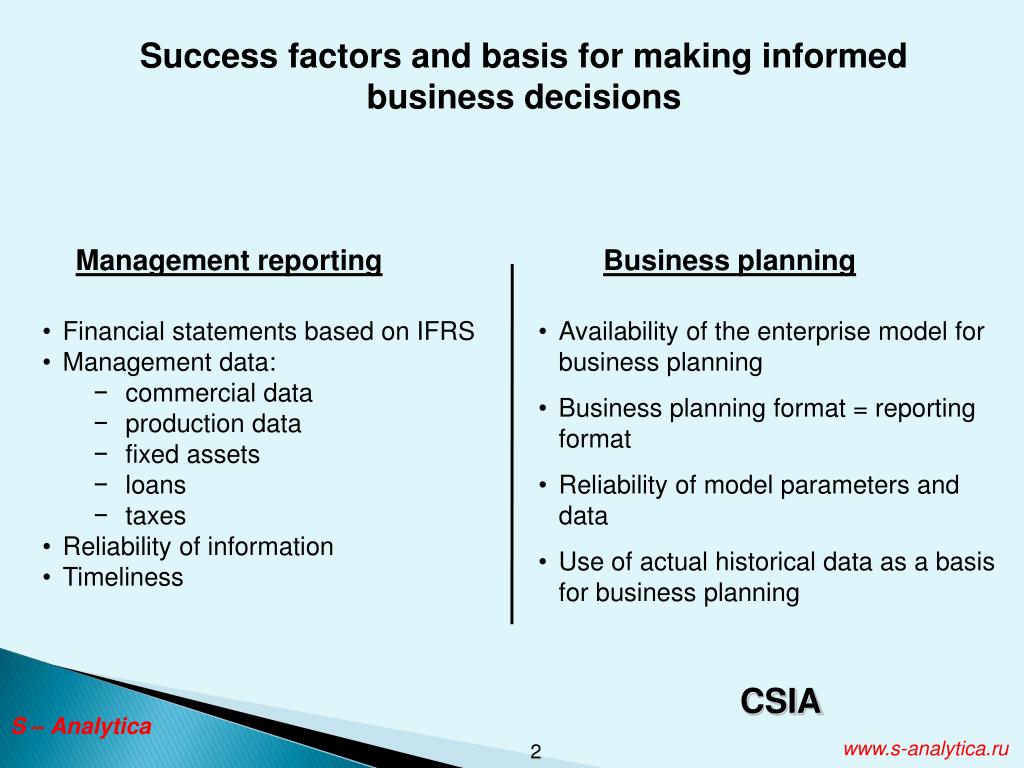 Success factors and basis for making informed business decisions

Management reporting

• Financial statements based on IFRS
• Management data:
− commercial data
− production data
− fixed assets
− loans
− taxes
• Reliability of information
• Timeliness

Business planning

• Availability of the enterprise model for business planning
• Business planning format = reporting format
• Reliability of model parameters and data
• Use of actual historical data as a basis for business planning

CSIA

S – Analytica

2

www.s-analytica.ru